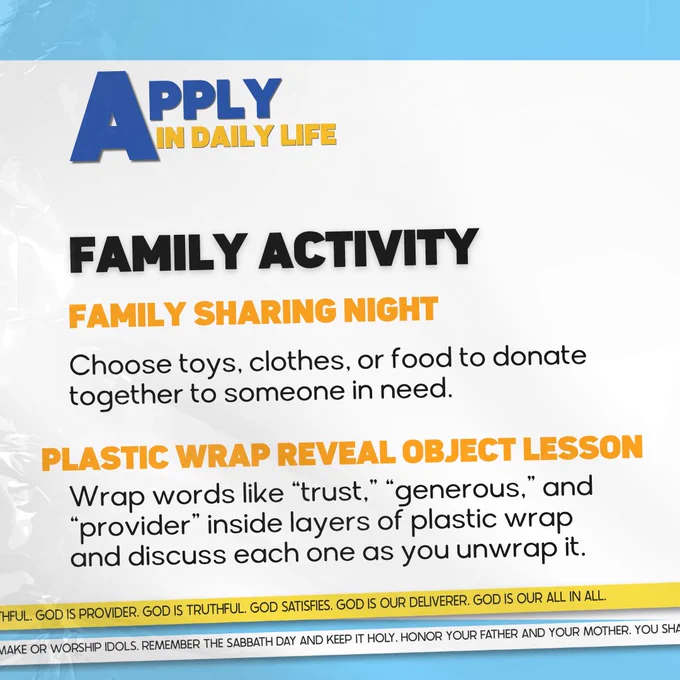 APPLY
IN DAILY LIFE

FAMILY ACTIVITY

FAMILY SHARING NIGHT

Choose toys, clothes, or food to donate together to someone in need.

PLASTIC WRAP REVEAL OBJECT LESSON

Wrap words like “trust,” “generous,” and “provider” inside layers of plastic wrap and discuss each one as you unwrap it.

THFUL. GOD IS PROVIDER. GOD IS TRUTHFUL. GOD SATISFIES. GOD IS OUR DELIVERER. GOD IS OUR ALL IN ALL.

MAKE OR WORSHIP IDOLS. REMEMBER THE SABBATH DAY AND KEEP IT HOLY. HONOR YOUR FATHER AND YOUR MOTHER. YOU SHA